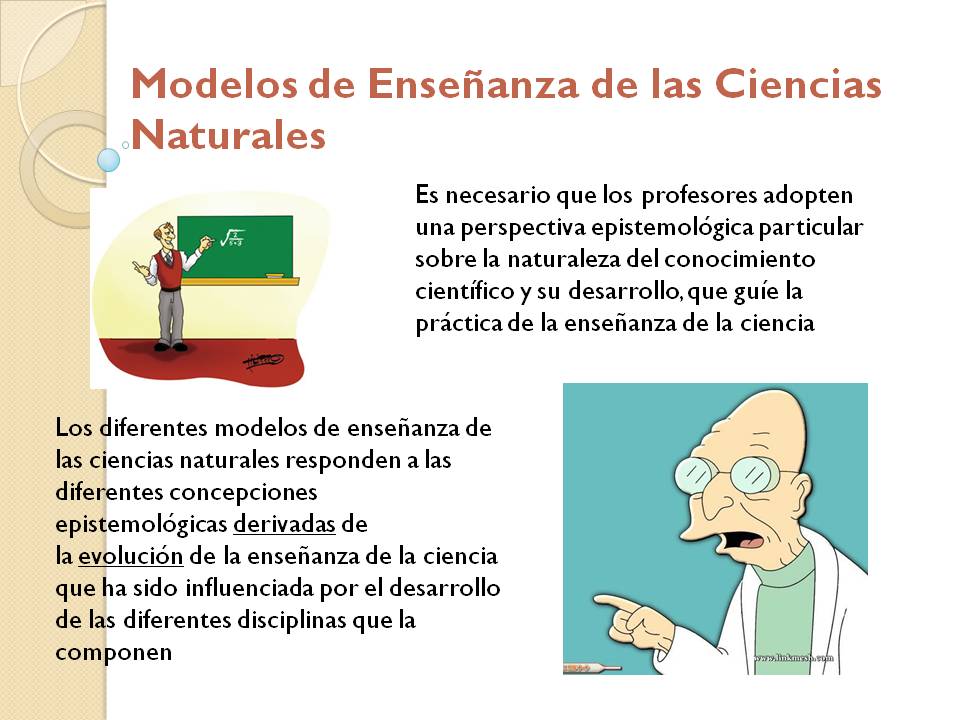 Modelos de Enseñanza de las Ciencias Naturales

Es necesario que los profesores adopten una perspectiva epistemológica particular sobre la naturaleza del conocimiento científico y su desarrollo, que guíe la práctica de la enseñanza de la ciencia

Los diferentes modelos de enseñanza de las ciencias naturales responden a las diferentes concepciones epistemológicas derivadas de la evolución de la enseñanza de la ciencia que ha sido influenciada por el desarrollo de las diferentes disciplinas que la componen

www.linkmesh.com